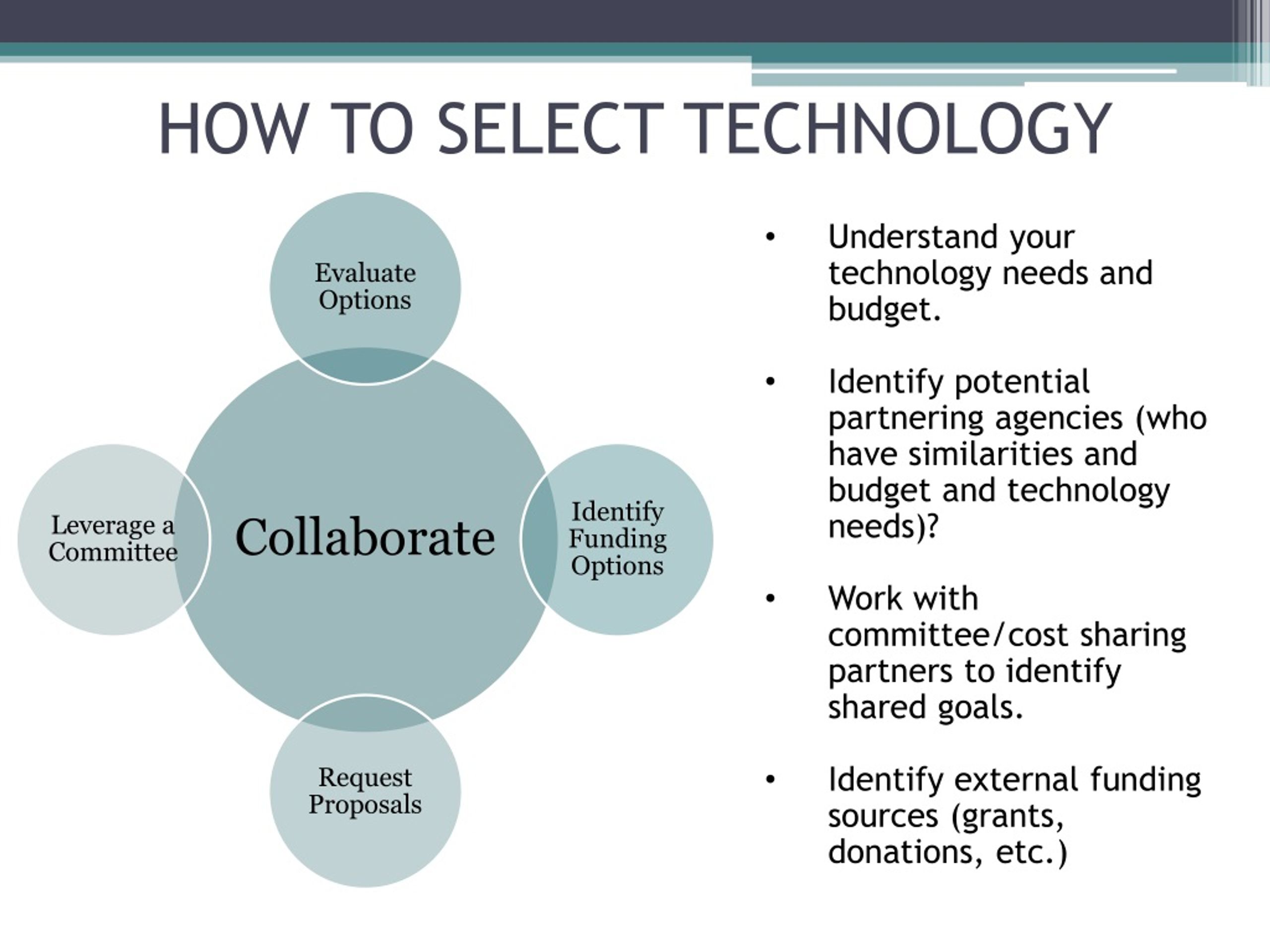 HOW TO SELECT TECHNOLOGY

Evaluate Options

Leverage a Committee

Collaborate

Identify Funding Options

Request Proposals

• Understand your technology needs and budget.

• Identify potential partnering agencies (who have similarities and budget and technology needs)?

• Work with committee/cost sharing partners to identify shared goals.

• Identify external funding sources (grants, donations, etc.)